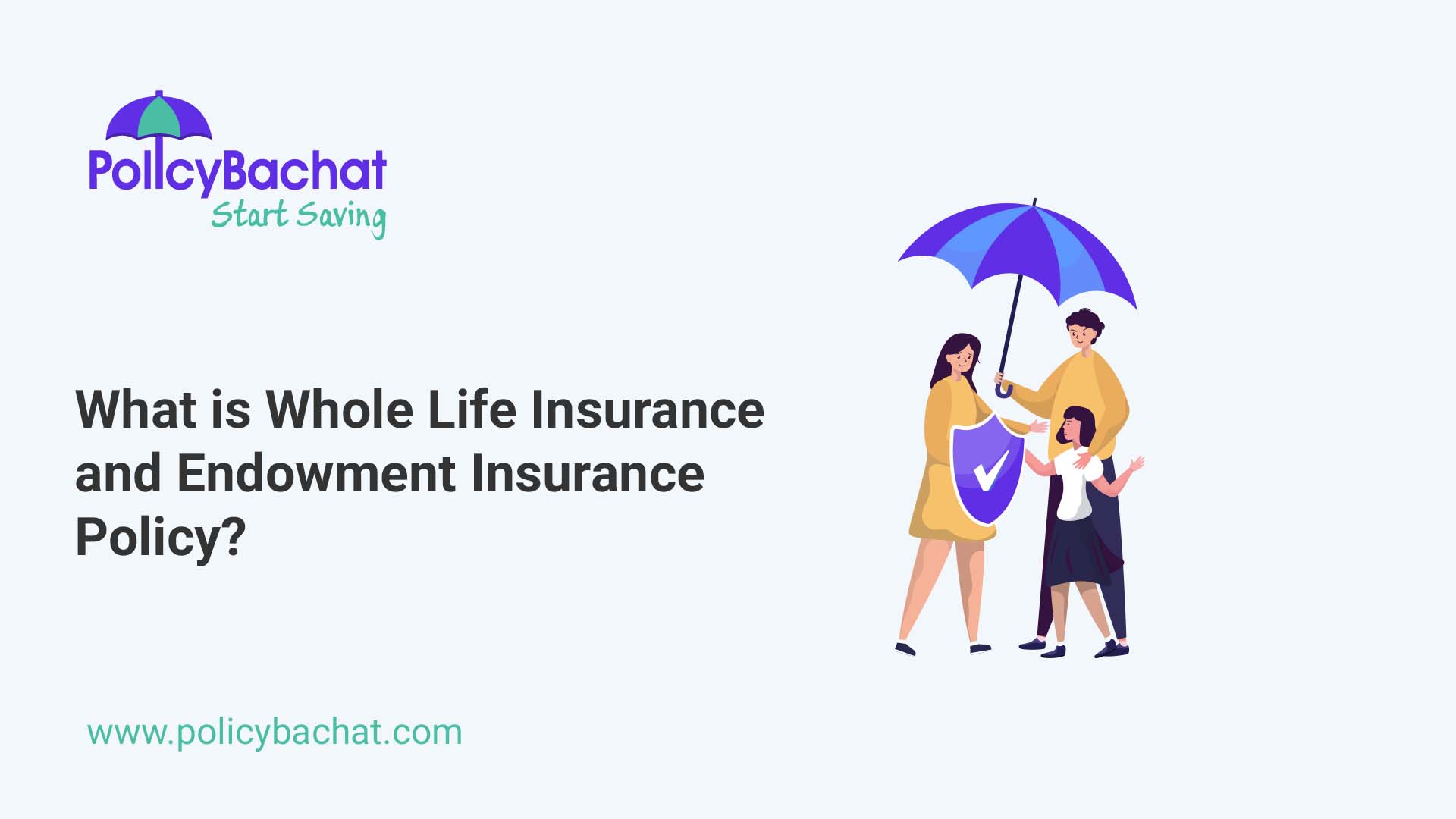 PolicyBachat
Start Saving

What is Whole Life Insurance and Endowment Insurance Policy?

www.policybachat.com